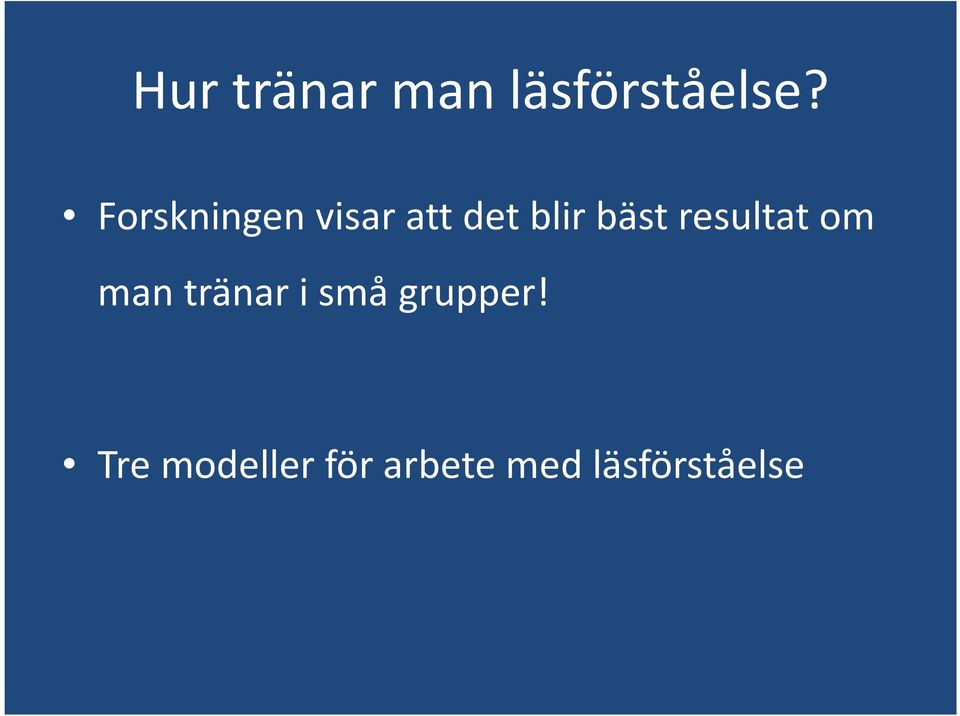 Hur tränar man läsförståelse?

• Forskningen visar att det blir bäst resultat om man tränar i små grupper!

• Tre modeller för arbete med läsförståelse